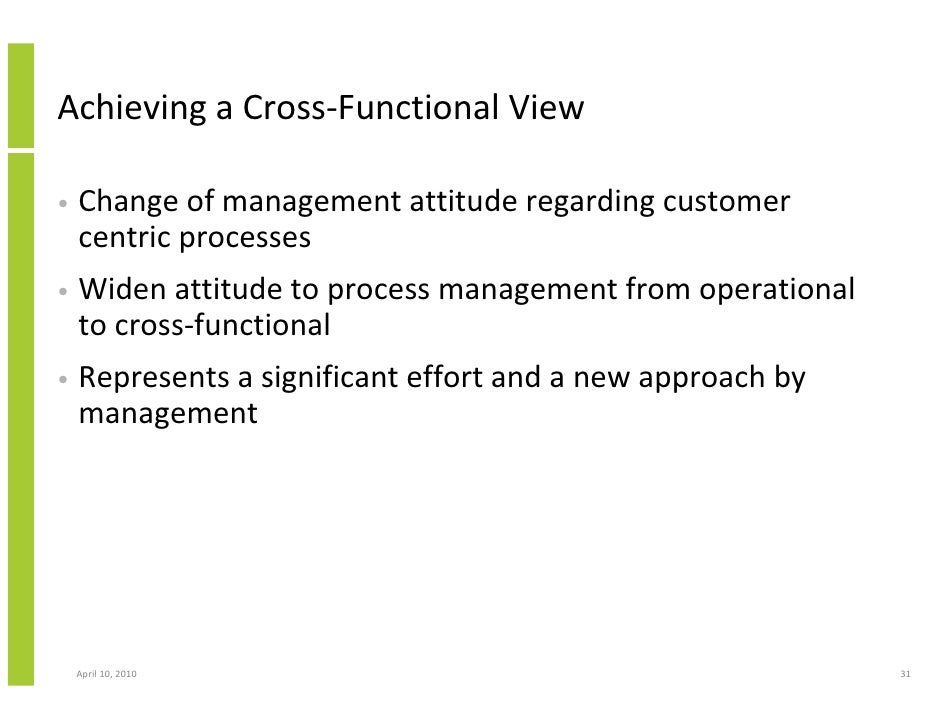 Achieving a Cross-Functional View

• Change of management attitude regarding customer centric processes

• Widen attitude to process management from operational to cross-functional

• Represents a significant effort and a new approach by management

April 10, 2010

31